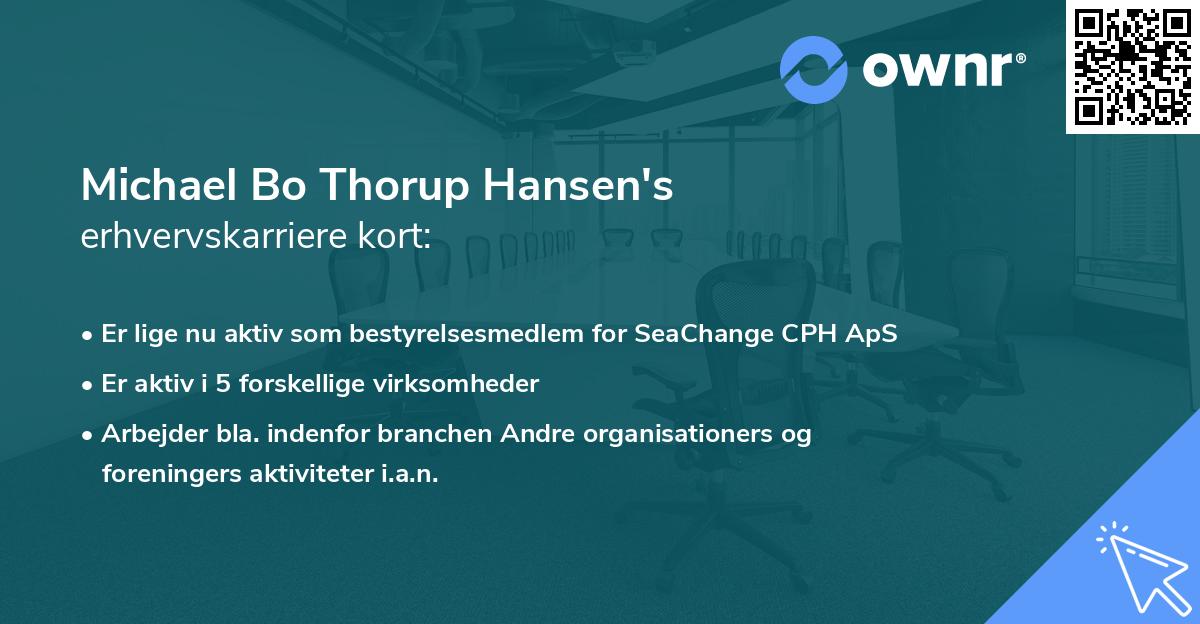 ownr®

Michael Bo Thorup Hansen's
erhvervskarriere kort:

• Er lige nu aktiv som bestyrelsesmedlem for SeaChange CPH ApS
• Er aktiv i 5 forskellige virksomheder
• Arbejder bla. indenfor branchen Andre organisationers og foreningers aktiviteter i.a.n.